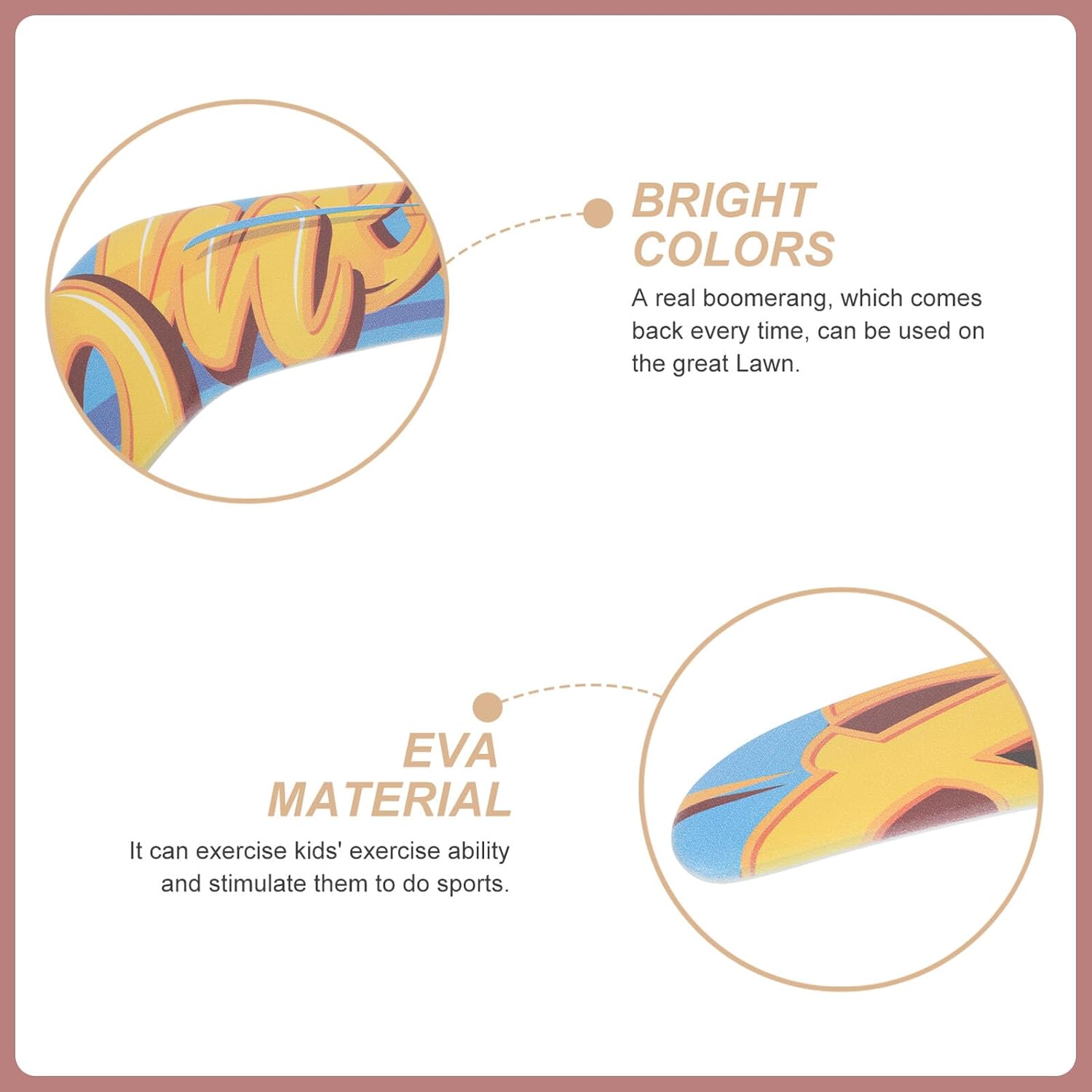 BRIGHT COLORS

A real boomerang, which comes back every time, can be used on the great Lawn.

EVA MATERIAL

It can exercise kids' exercise ability and stimulate them to do sports.